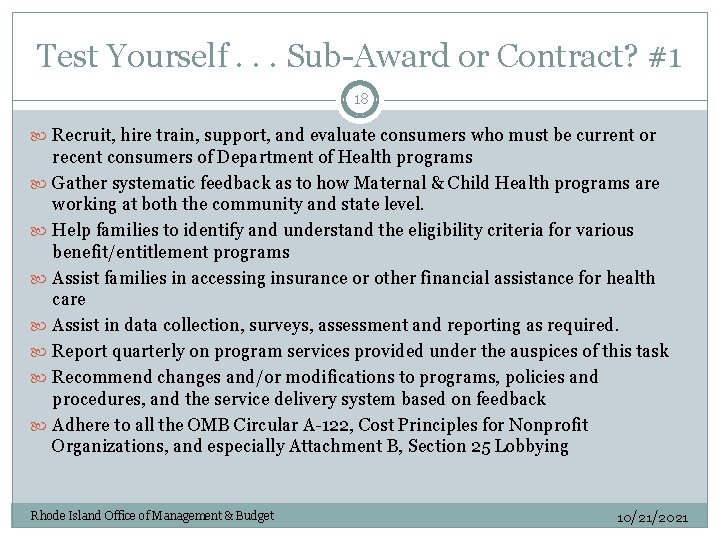 Test Yourself . . . Sub-Award or Contract? #1

18

Recruit, hire train, support, and evaluate consumers who must be current or recent consumers of Department of Health programs

Gather systematic feedback as to how Maternal & Child Health programs are working at both the community and state level.

Help families to identify and understand the eligibility criteria for various benefit/entitlement programs

Assist families in accessing insurance or other financial assistance for health care

Assist in data collection, surveys, assessment and reporting as required.

Report quarterly on program services provided under the auspices of this task

Recommend changes and/or modifications to programs, policies and procedures, and the service delivery system based on feedback

Adhere to all the OMB Circular A-122, Cost Principles for Nonprofit Organizations, and especially Attachment B, Section 25 Lobbying

Rhode Island Office of Management & Budget

10/21/2021